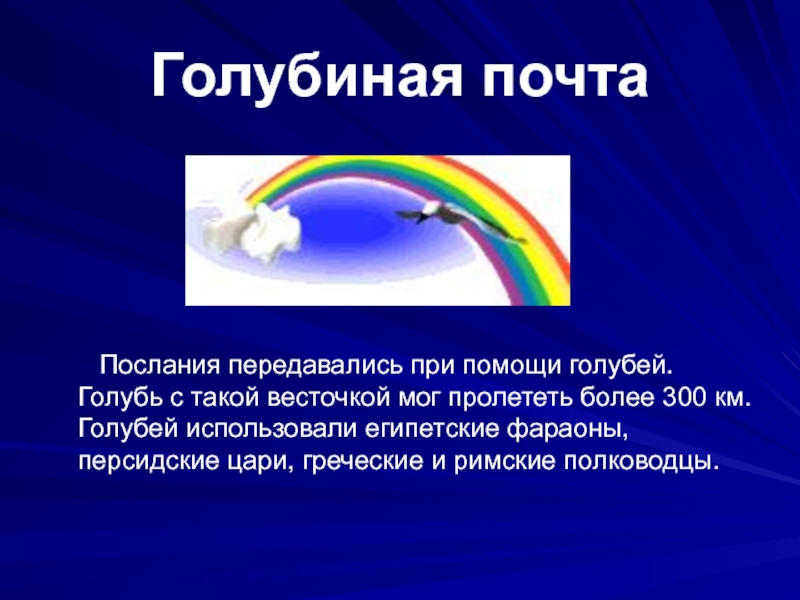 Голубиная почта

Послания передавались при помощи голубей. Голубь с такой весточкой мог пролететь более 300 км. Голубей использовали египетские фараоны, персидские цари, греческие и римские полководцы.